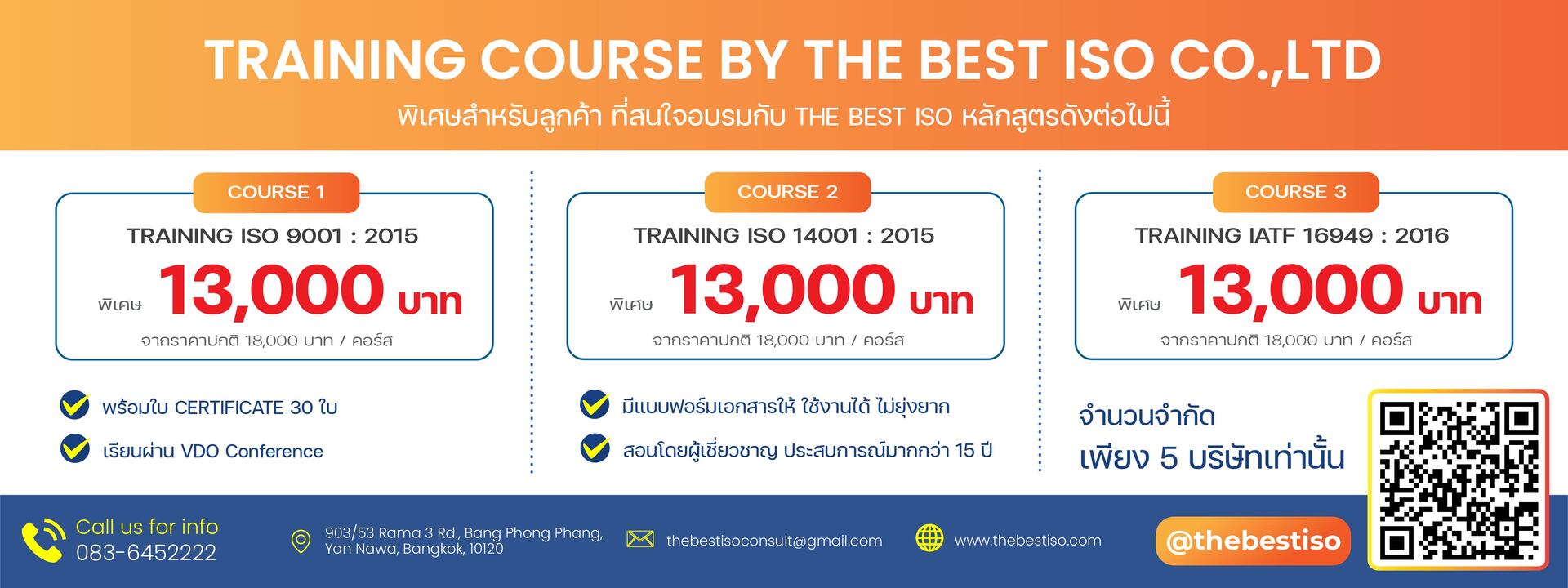 TRAINING COURSE BY THE BEST ISO CO.,LTD

พิเศษสำหรับลูกค้า ที่สนใจอบรมกับ THE BEST ISO หลักสูตรดังต่อไปนี้

COURSE 1

TRAINING ISO 9001 : 2015

พิเศษ 13,000 บาท

จากราคาปกติ 18,000 บาท / คอร์ส

พร้อมใบ CERTIFICATE 30 ใบ

เรียนผ่าน VDO Conference

COURSE 2

TRAINING ISO 14001 : 2015

พิเศษ 13,000 บาท

จากราคาปกติ 18,000 บาท / คอร์ส

มีแบบฟอร์มเอกสารให้ ใช้งานได้ ไม่ยุ่งยาก

สอนโดยผู้เชี่ยวชาญ ประสบการณ์มากกว่า 15 ปี

COURSE 3

TRAINING IATF 16949 : 2016

พิเศษ 13,000 บาท

จากราคาปกติ 18,000 บาท / คอร์ส

จำนวนจำกัด
เพียง 5 บริษัทเท่านั้น

Call us for info
083-6452222

903/53 Rama 3 Rd., Bang Phong Phang, Yan Nawa, Bangkok, 10120

thebestisoconsult@gmail.com

www.thebestiso.com

@thebestiso